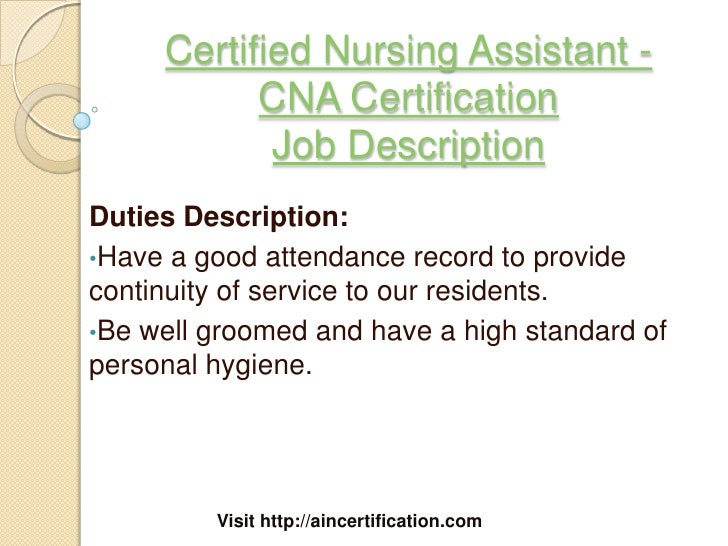 Certified Nursing Assistant - CNA Certification Job Description

Duties Description:

•Have a good attendance record to provide continuity of service to our residents.

•Be well groomed and have a high standard of personal hygiene.

Visit http://aincertification.com